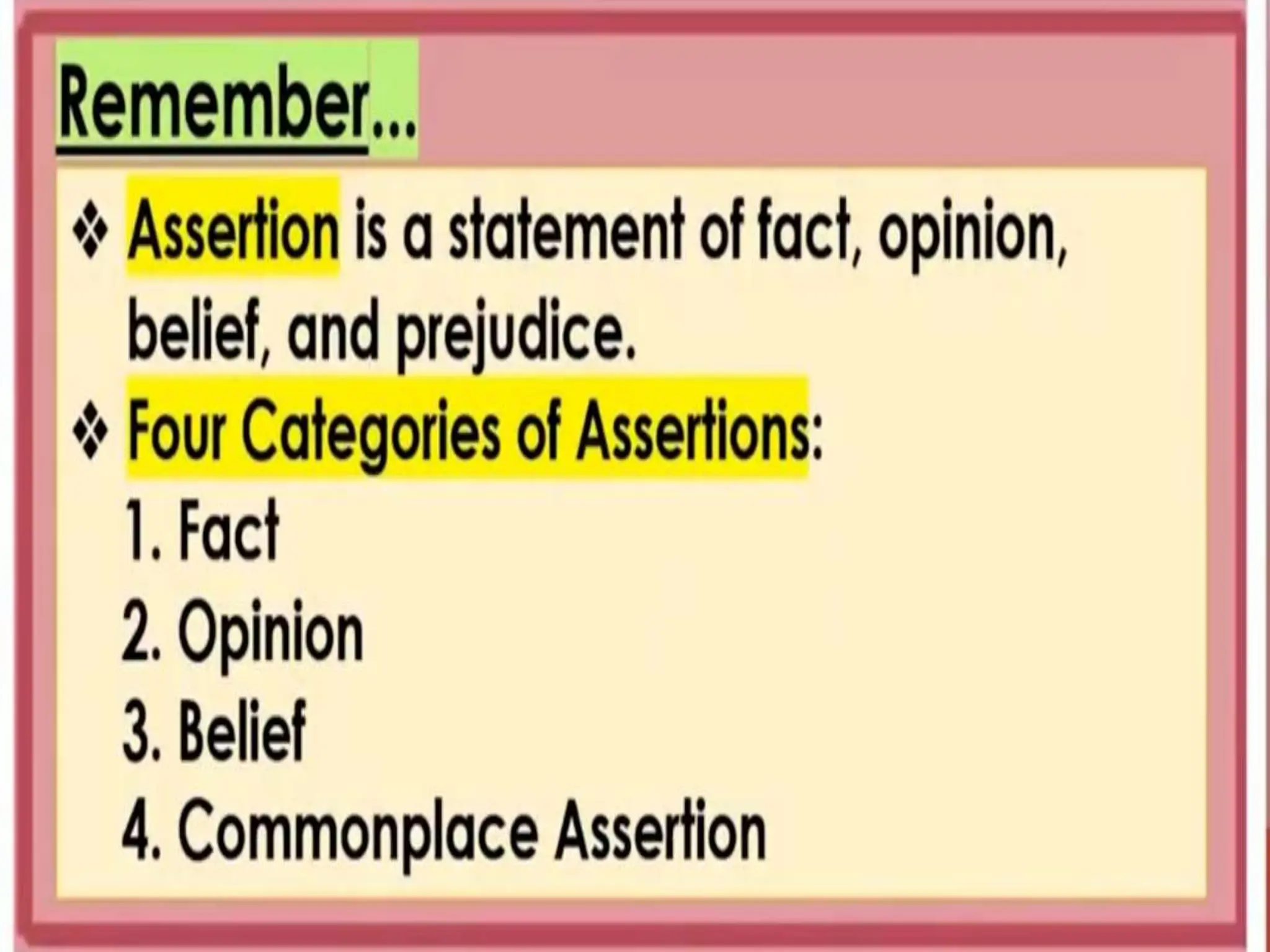 Remember...

❖ Assertion is a statement of fact, opinion, belief, and prejudice.

❖ Four Categories of Assertions:

1. Fact
2. Opinion
3. Belief
4. Commonplace Assertion